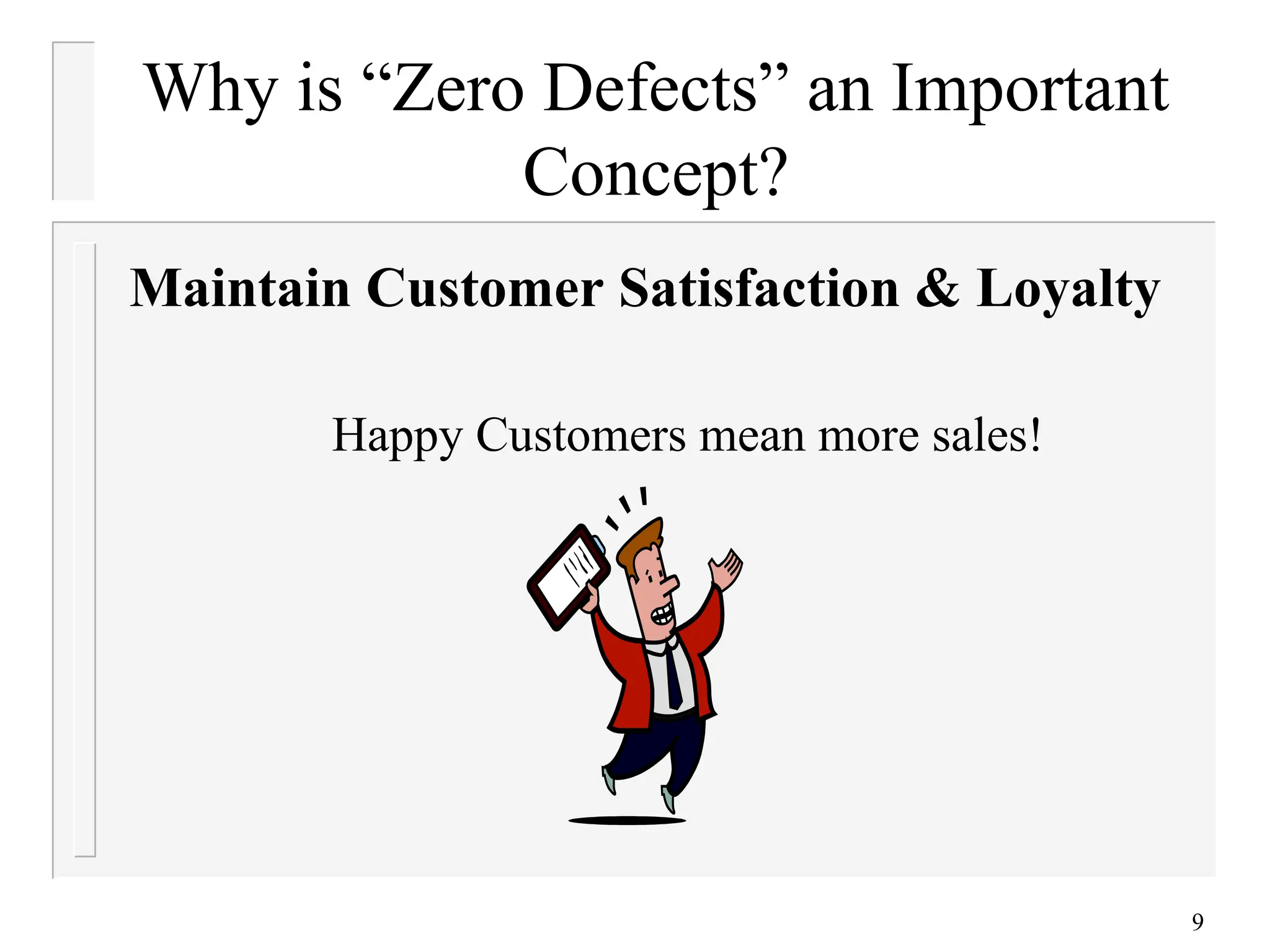 Why is “Zero Defects” an Important Concept?

Maintain Customer Satisfaction & Loyalty

Happy Customers mean more sales!

9